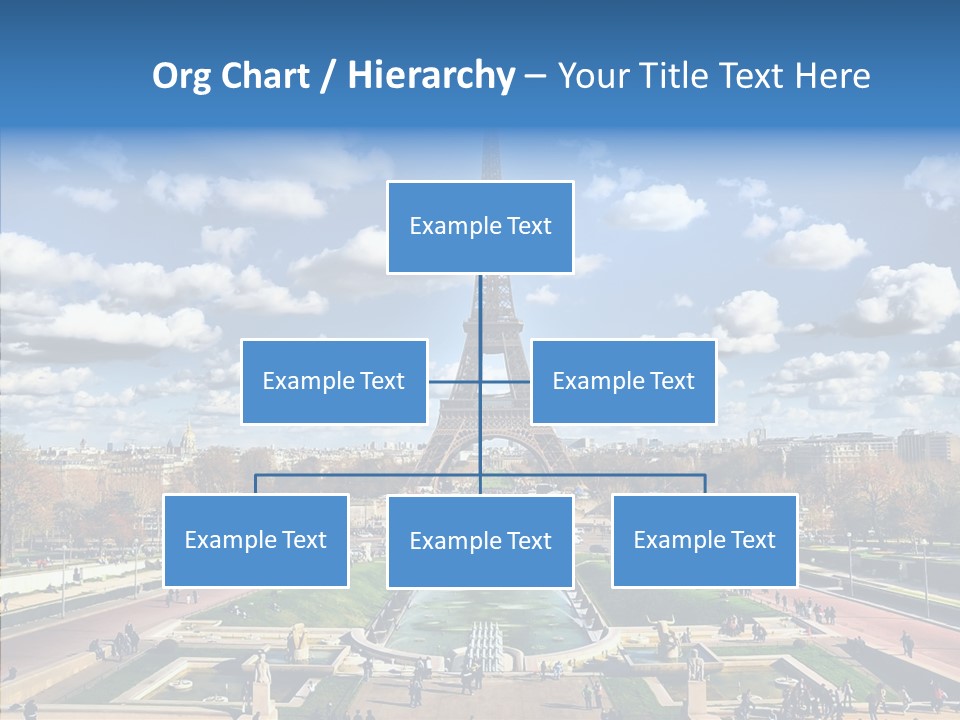 Org Chart / Hierarchy – Your Title Text Here

Example Text

Example Text

Example Text

Example Text

Example Text

Example Text